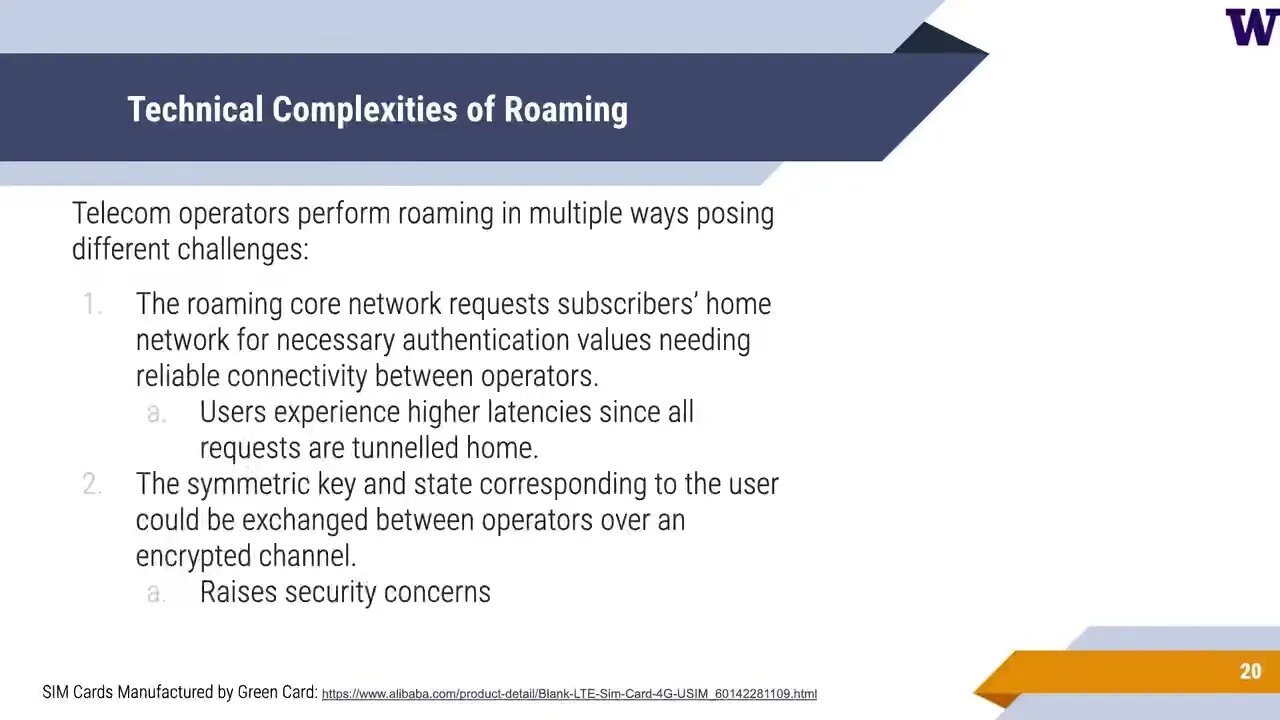 W

Technical Complexities of Roaming

Telecom operators perform roaming in multiple ways posing different challenges:

1. The roaming core network requests subscribers' home network for necessary authentication values needing reliable connectivity between operators.
a. Users experience higher latencies since all requests are tunnelled home.
2. The symmetric key and state corresponding to the user could be exchanged between operators over an encrypted channel.
a. Raises security concerns

SIM Cards Manufactured by Green Card: https://www.alibaba.com/product-detail/Blank-LTE-Sim-Card-4G-USIM_60142281109.html

20